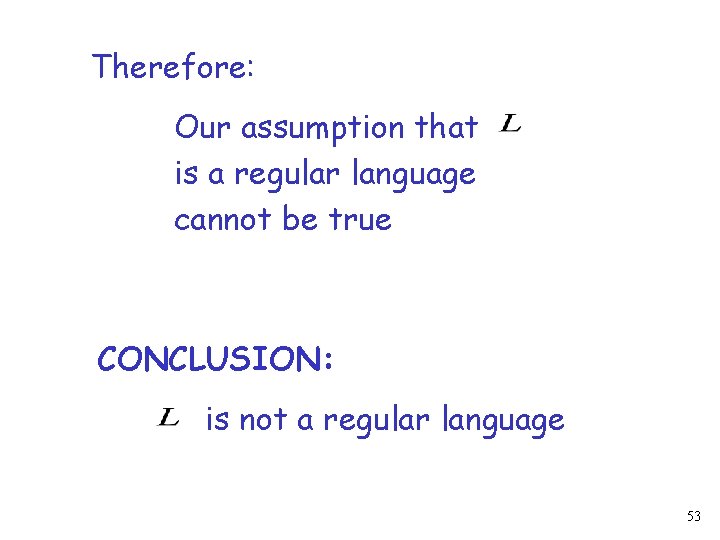 Therefore:

Our assumption that $L$ is a regular language cannot be true

CONCLUSION:

$L$ is not a regular language

53